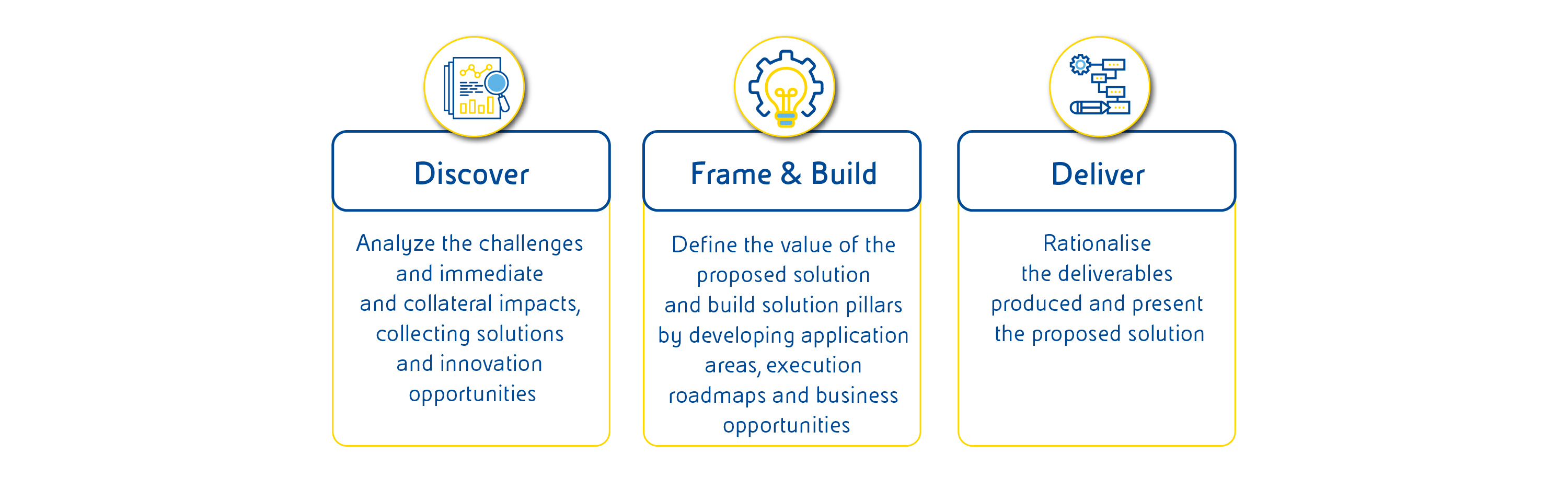 Discover

Analyze the challenges and immediate and collateral impacts, collecting solutions and innovation opportunities

Frame & Build

Define the value of the proposed solution and build solution pillars by developing application areas, execution roadmaps and business opportunities

Deliver

Rationalise the deliverables produced and present the proposed solution